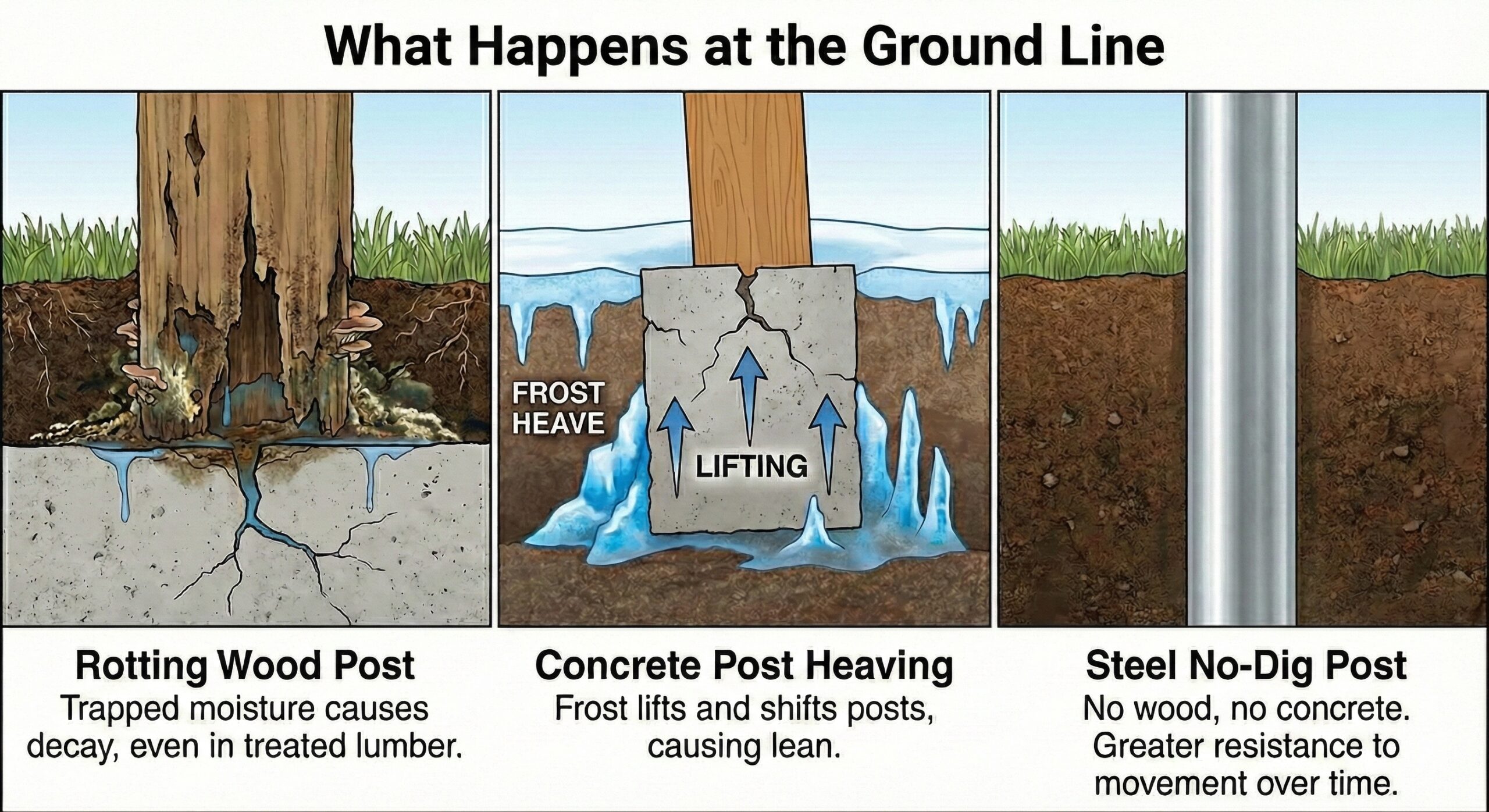 What Happens at the Ground Line

FROST HEAVE

LIFTING

Rotting Wood Post
Trapped moisture causes decay, even in treated lumber.

Concrete Post Heaving
Frost lifts and shifts posts, causing lean.

Steel No-Dig Post
No wood, no concrete. Greater resistance to movement over time.